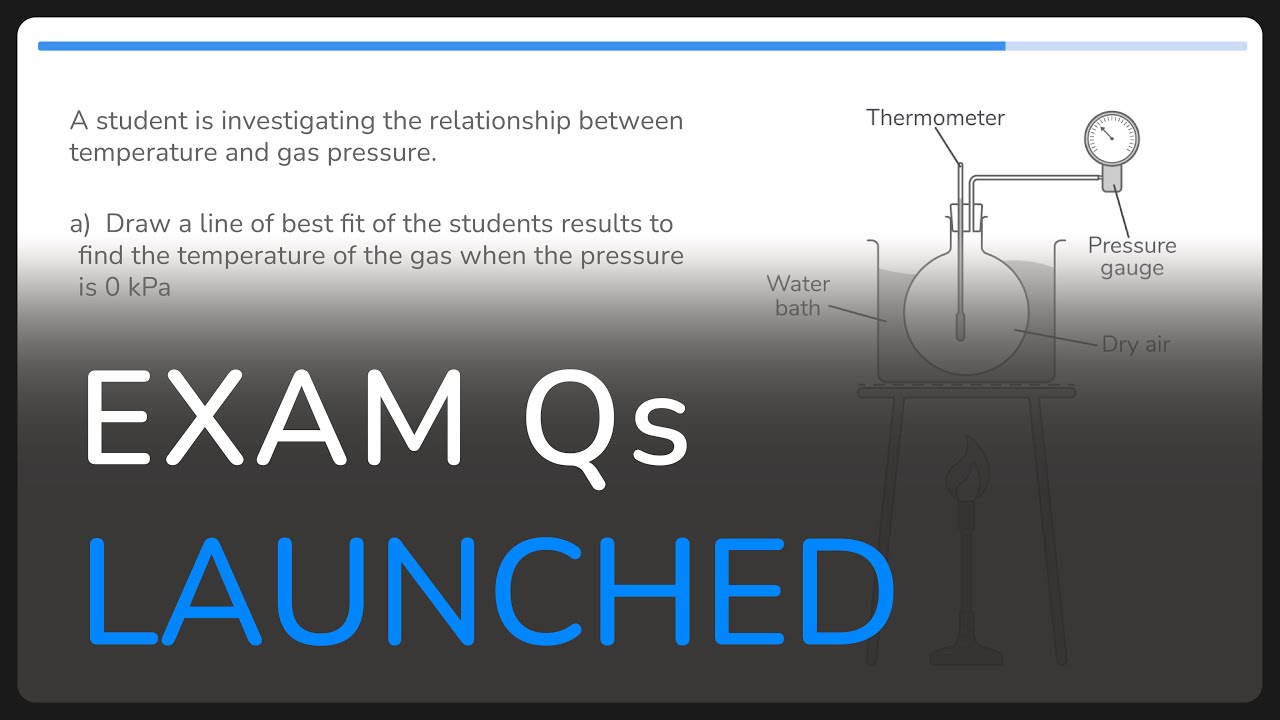 A student is investigating the relationship between temperature and gas pressure.

a) Draw a line of best fit of the students results to find the temperature of the gas when the pressure is 0 kPa

Thermometer

Pressure gauge

Water bath

Dry air

EXAM Qs

LAUNCHED